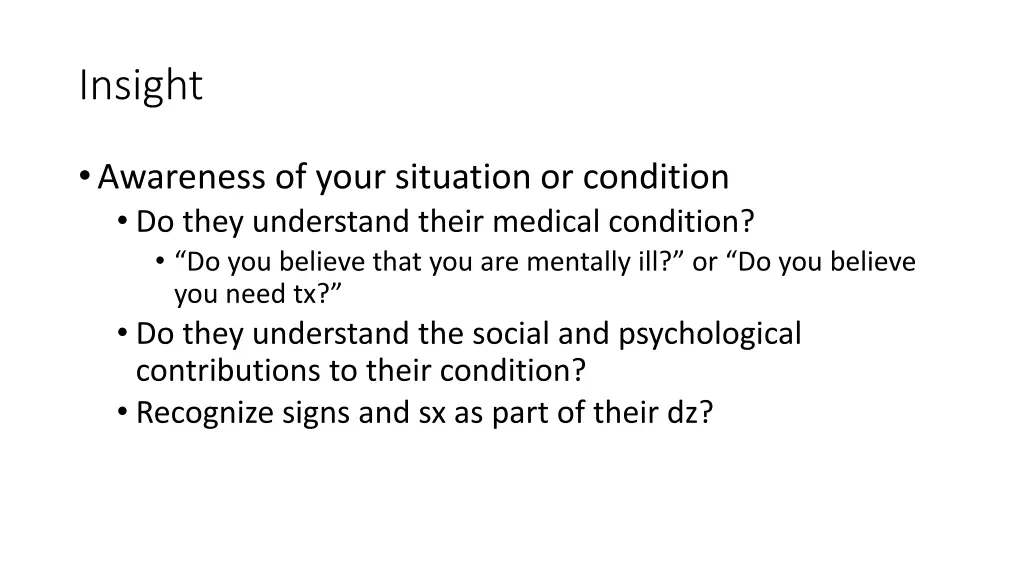 Insight

• Awareness of your situation or condition
  • Do they understand their medical condition?
    • “Do you believe that you are mentally ill?” or “Do you believe you need tx?”
  • Do they understand the social and psychological contributions to their condition?
  • Recognize signs and sx as part of their dz?